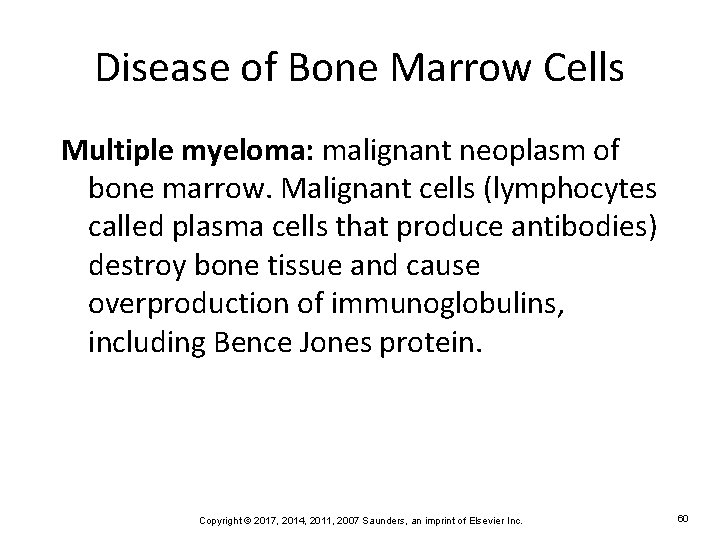 Disease of Bone Marrow Cells

Multiple myeloma: malignant neoplasm of bone marrow. Malignant cells (lymphocytes called plasma cells that produce antibodies) destroy bone tissue and cause overproduction of immunoglobulins, including Bence Jones protein.

Copyright © 2017, 2014, 2011, 2007 Saunders, an imprint of Elsevier Inc.

60